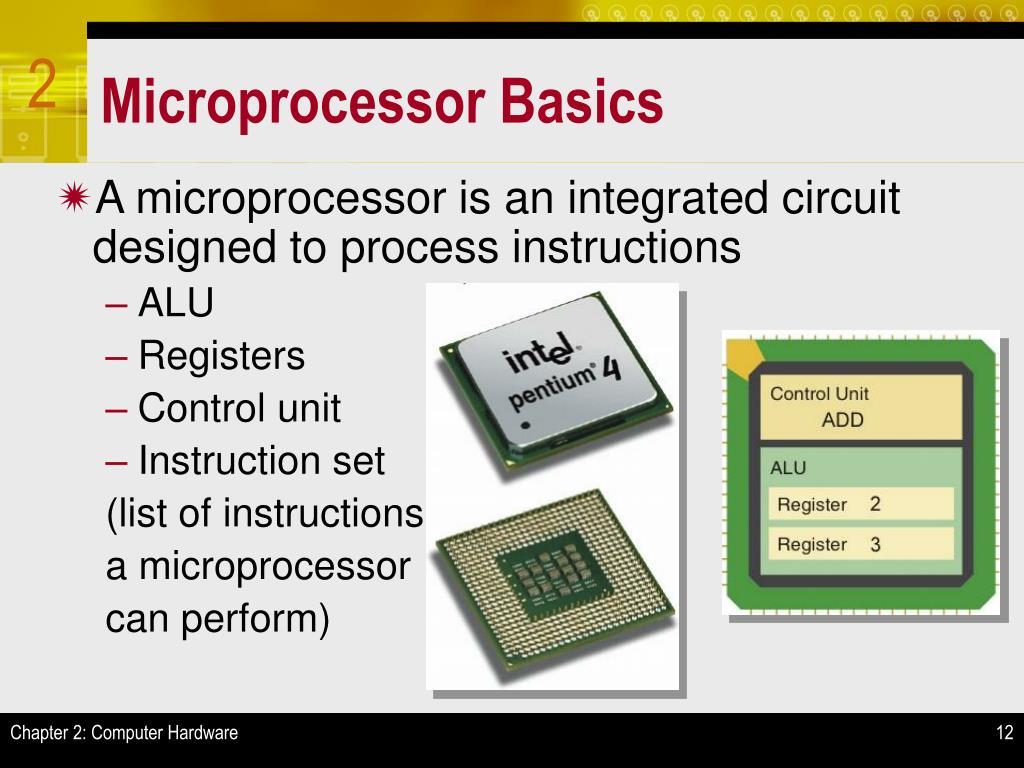 2

Microprocessor Basics

A microprocessor is an integrated circuit designed to process instructions

– ALU
– Registers
– Control unit
– Instruction set
(list of instructions a microprocessor can perform)

intel pentium 4

Control Unit
ADD
ALU
Register 2
Register 3

Chapter 2: Computer Hardware

12